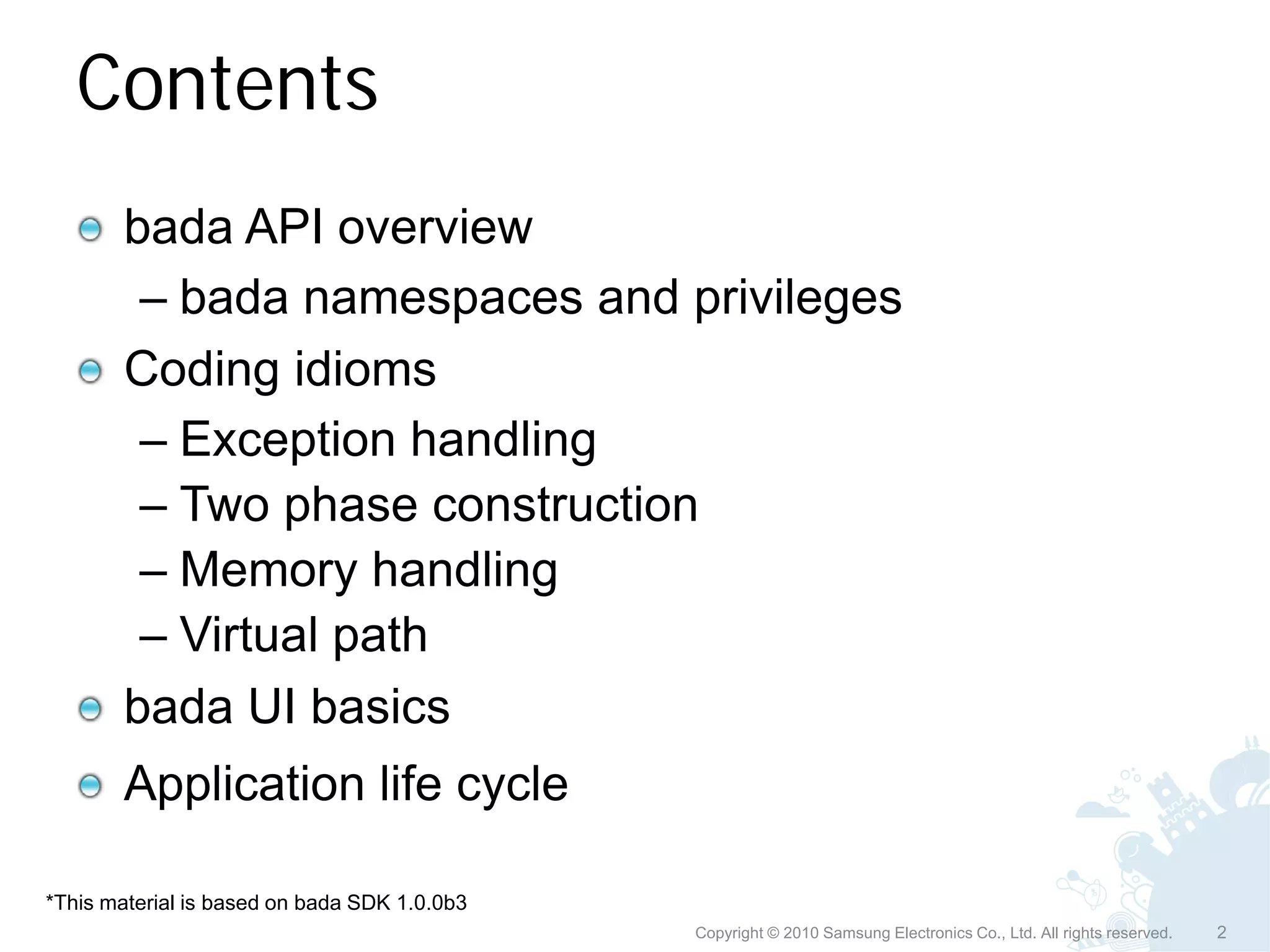 Contents

bada API overview
– bada namespaces and privileges

Coding idioms
– Exception handling
– Two phase construction
– Memory handling
– Virtual path

bada UI basics

Application life cycle

*This material is based on bada SDK 1.0.0b3

Copyright © 2010 Samsung Electronics Co., Ltd. All rights reserved. 2